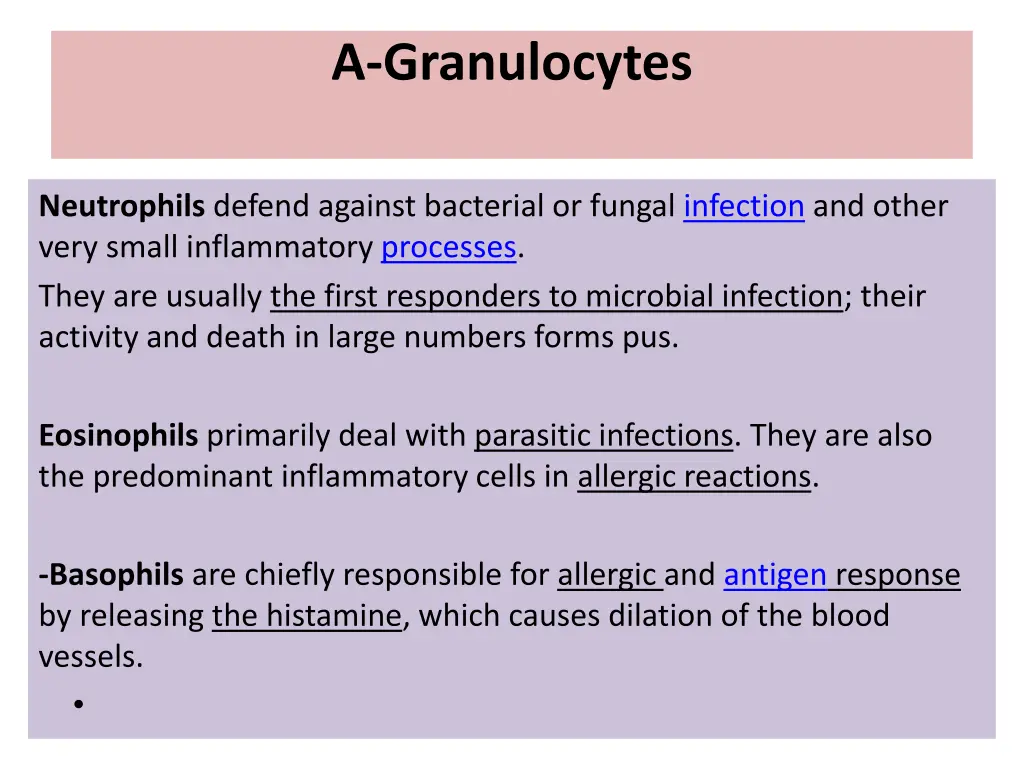 A-Granulocytes

Neutrophils defend against bacterial or fungal infection and other very small inflammatory processes.

They are usually the first responders to microbial infection; their activity and death in large numbers forms pus.

Eosinophils primarily deal with parasitic infections. They are also the predominant inflammatory cells in allergic reactions.

-Basophils are chiefly responsible for allergic and antigen response by releasing the histamine, which causes dilation of the blood vessels.

•